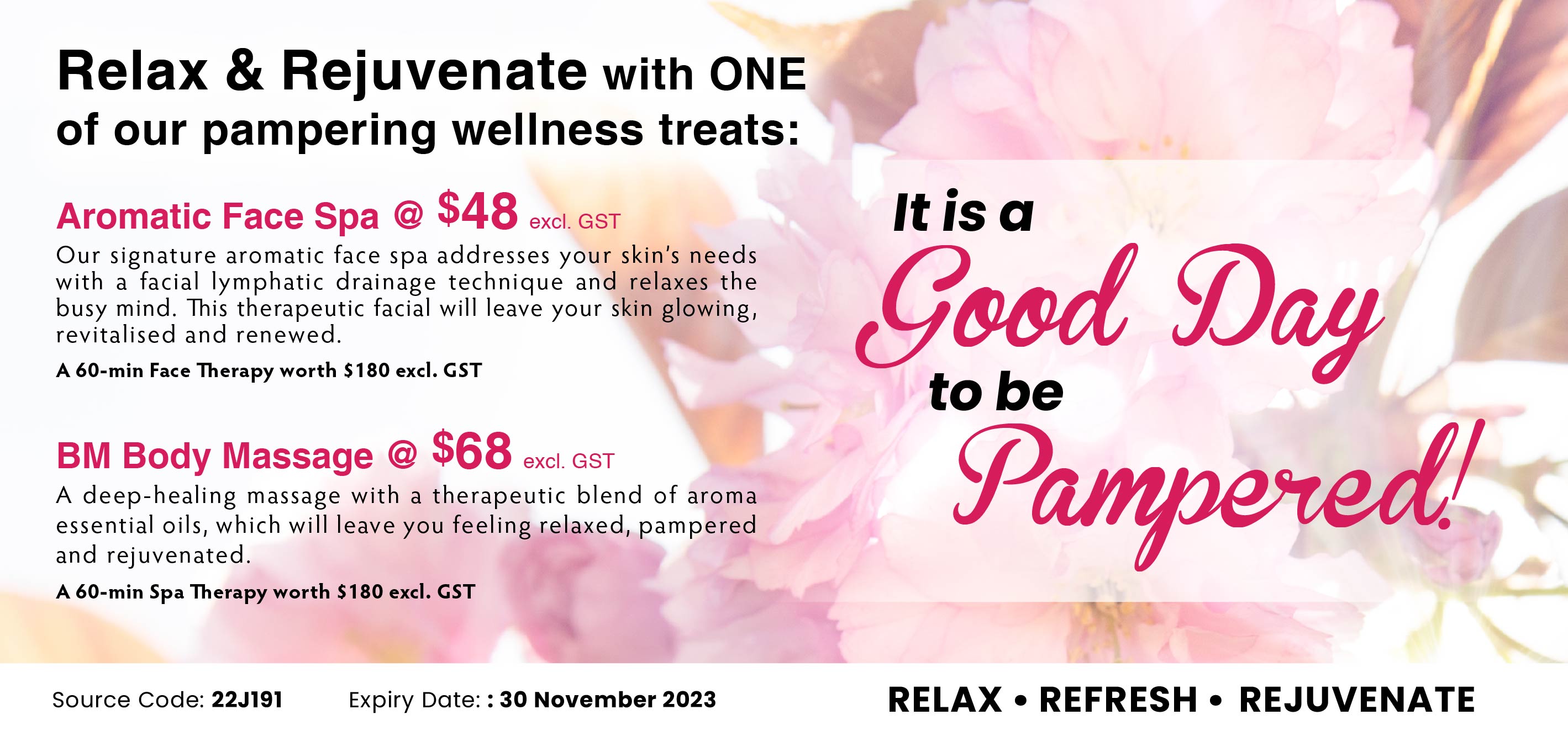 Relax & Rejuvenate with ONE of our pampering wellness treats:

Aromatic Face Spa @ $48 excl. GST

Our signature aromatic face spa addresses your skin's needs with a facial lymphatic drainage technique and relaxes the busy mind. This therapeutic facial will leave your skin glowing, revitalised and renewed.

A 60-min Face Therapy worth $180 excl. GST

BM Body Massage @ $68 excl. GST

A deep-healing massage with a therapeutic blend of aroma essential oils, which will leave you feeling relaxed, pampered and rejuvenated.

A 60-min Spa Therapy worth $180 excl. GST

It is a Good Day to be Pampered!

Source Code: 22J191 Expiry Date: : 30 November 2023

RELAX • REFRESH • REJUVENATE